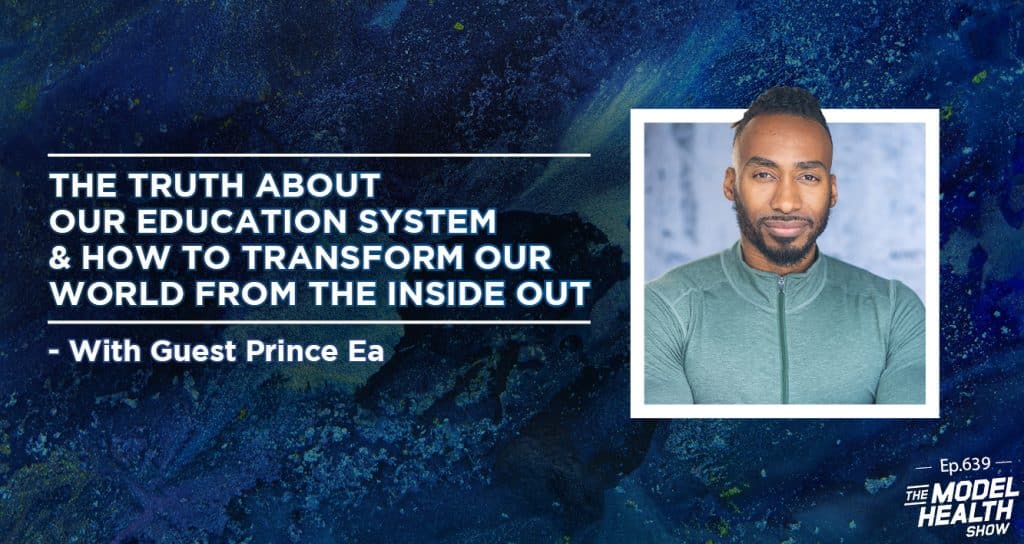 THE TRUTH ABOUT OUR EDUCATION SYSTEM & HOW TO TRANSFORM OUR WORLD FROM THE INSIDE OUT

- With Guest Prince Ea

Ep.639

THE MODEL HEALTH SHOW